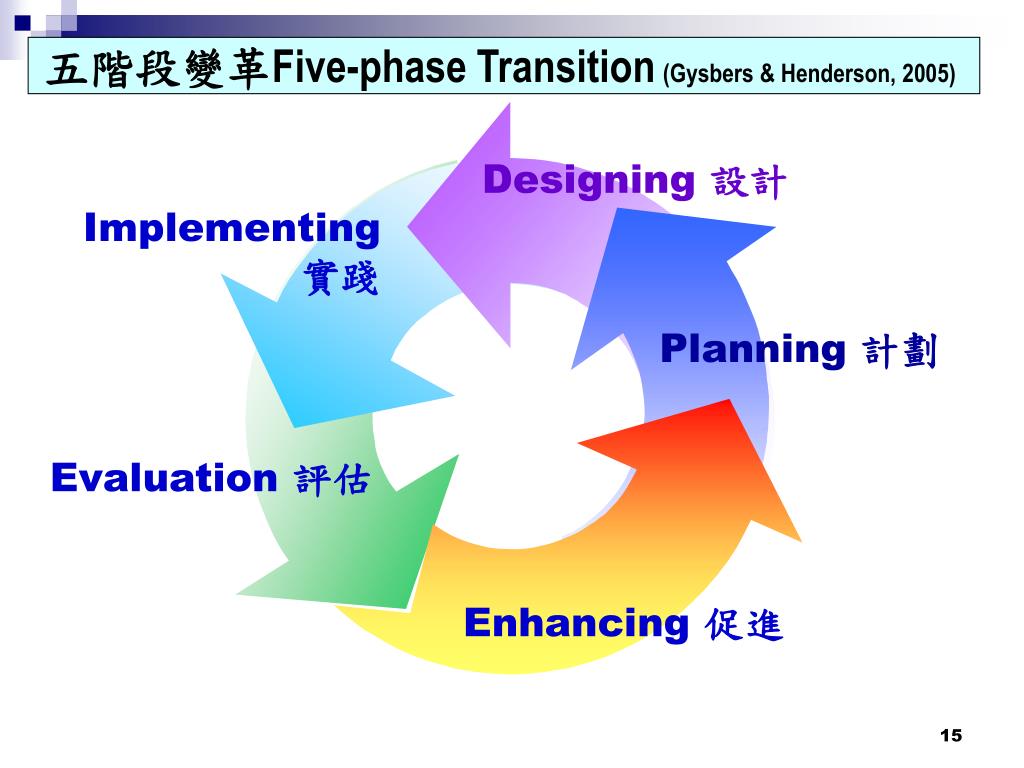 五階段變革Five-phase Transition (Gysbers & Henderson, 2005)

Designing 設計

Implementing 實踐

Planning 計劃

Evaluation 評估

Enhancing 促進

15